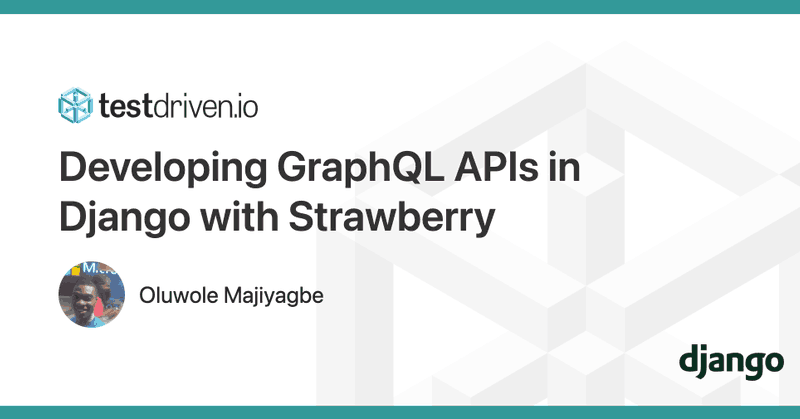 testdriven.io

Developing GraphQL APIs in Django with Strawberry

Oluwole Majiyagbe

django